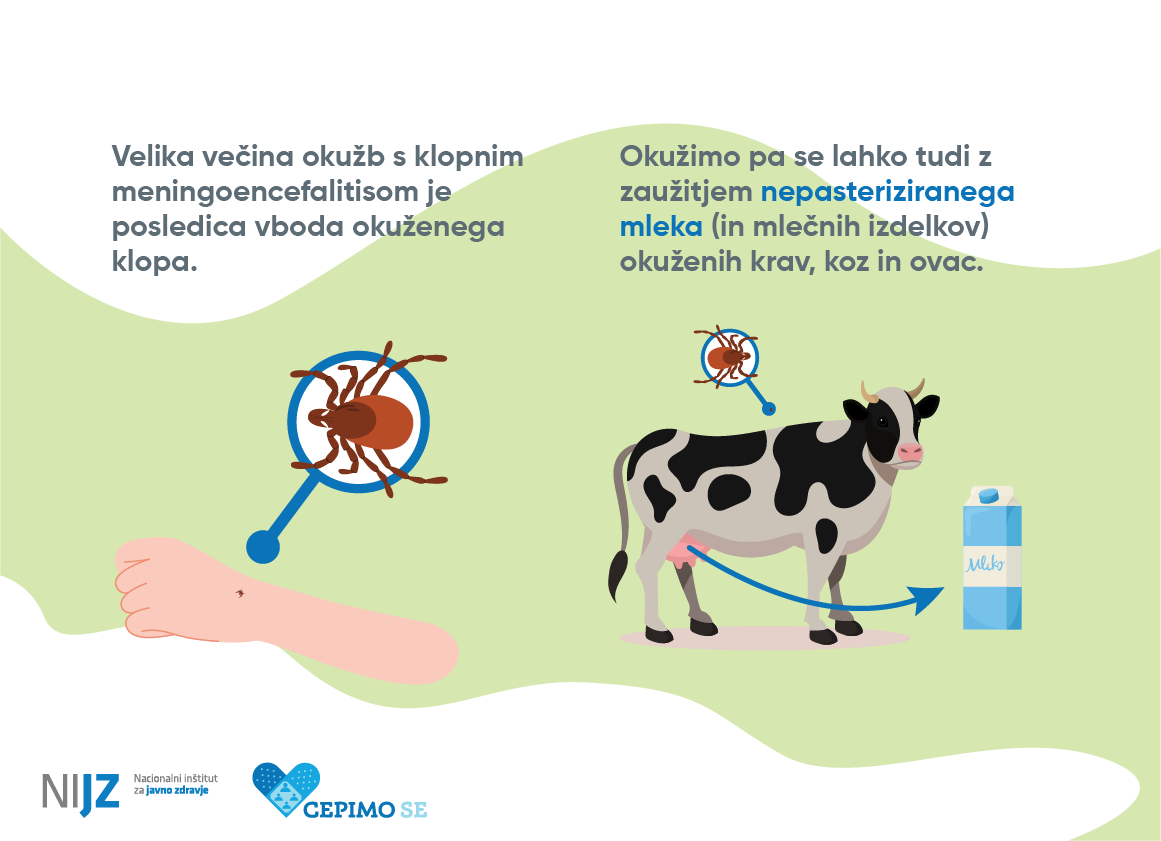 Velika večina okužb s klopnim meningoencefalitisom je posledica vboda okuženega klopa.

Okužimo pa se lahko tudi z zaužitjem nepasteriziranega mleka (in mlečnih izdelkov) okuženih krav, koz in ovac.

Mleko

NIJZ Nacionalni inštitut za javno zdravje

CEPIMO SE